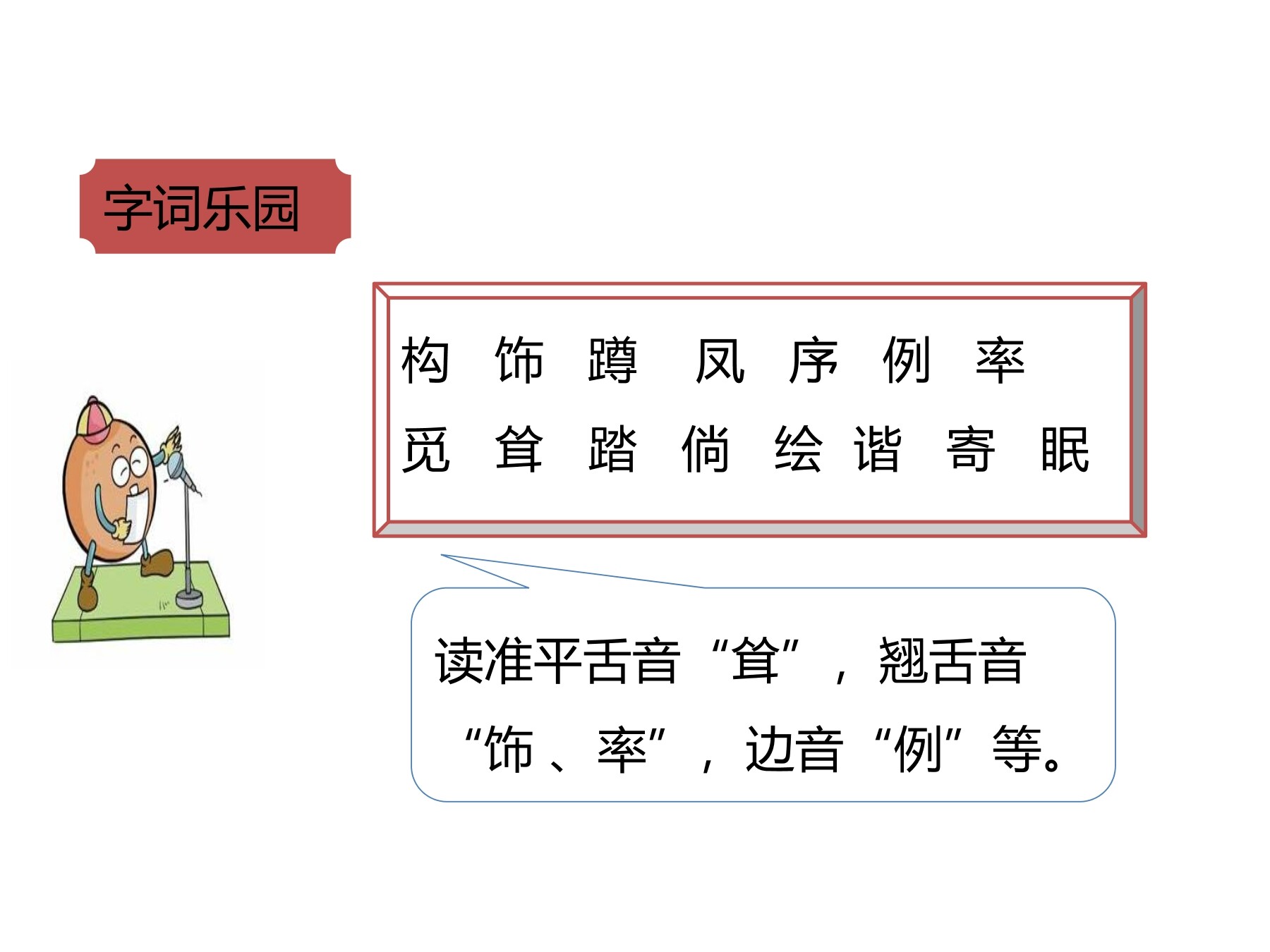 字词乐园

构 饰 蹲 凤 序 例 率
觅 耸 踏 倘 绘 谐 寄 眠

读准平舌音“耸”，翘舌音“饰、率”，边音“例”等。